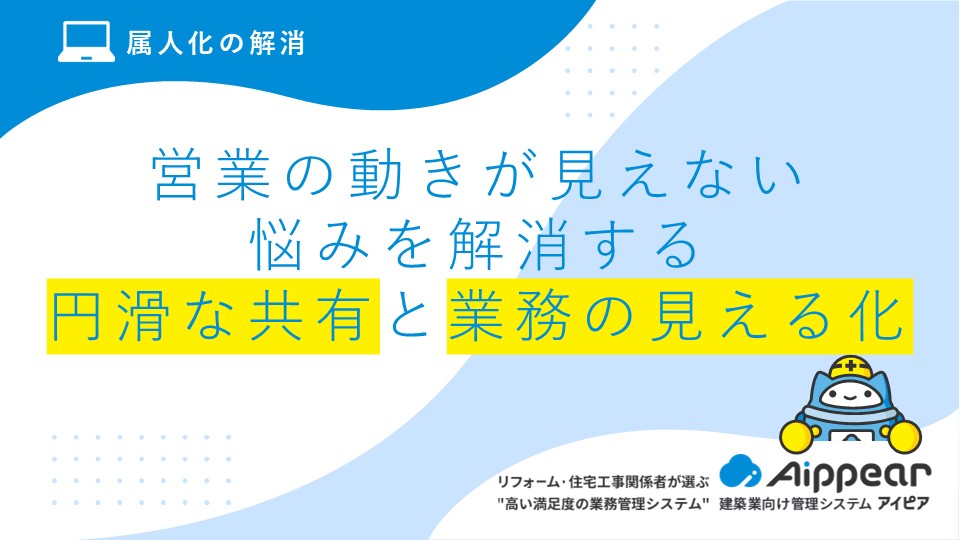 属人化の解消

営業の動きが見えない
悩みを解消する
円滑な共有と業務の見える化

リフォーム・住宅工事関係者が選ぶ
"高い満足度の業務管理システム"

Aippear
建築業向け管理システム アイピア